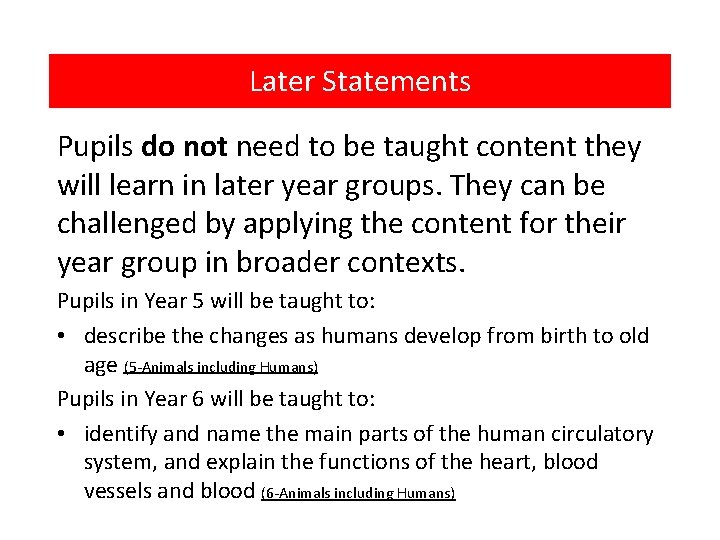 Later Statements

Pupils do not need to be taught content they will learn in later year groups. They can be challenged by applying the content for their year group in broader contexts.

Pupils in Year 5 will be taught to:

• describe the changes as humans develop from birth to old age (5-Animals including Humans)

Pupils in Year 6 will be taught to:

• identify and name the main parts of the human circulatory system, and explain the functions of the heart, blood vessels and blood (6-Animals including Humans)